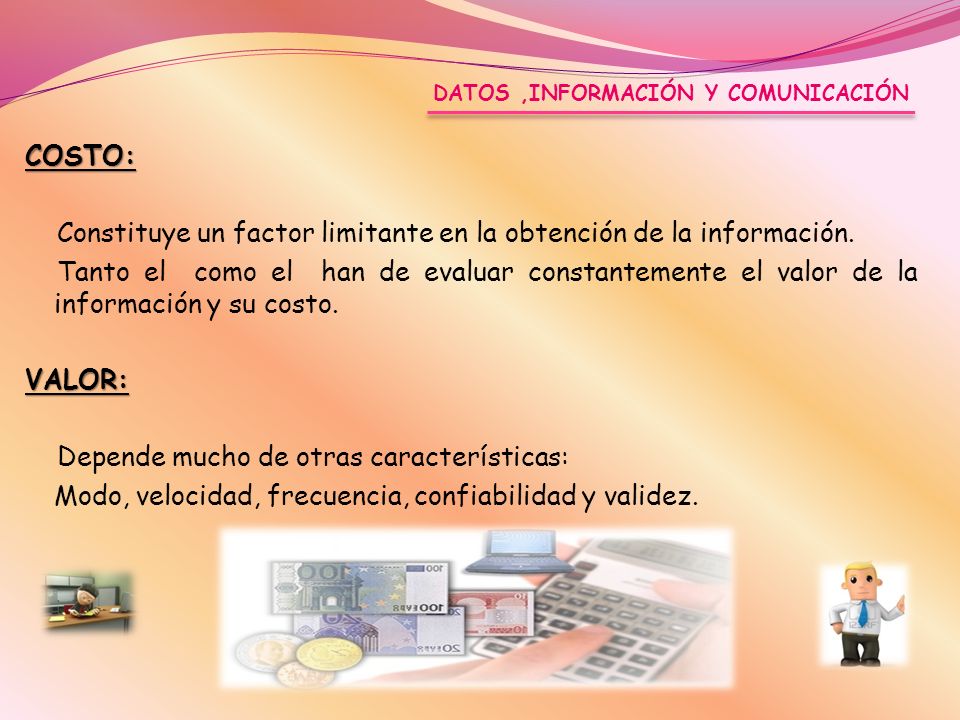 DATOS ,INFORMACIÓN Y COMUNICACIÓN

COSTO:

Constituye un factor limitante en la obtención de la información.

Tanto el como el han de evaluar constantemente el valor de la información y su costo.

VALOR:

Depende mucho de otras características:

Modo, velocidad, frecuencia, confiabilidad y validez.